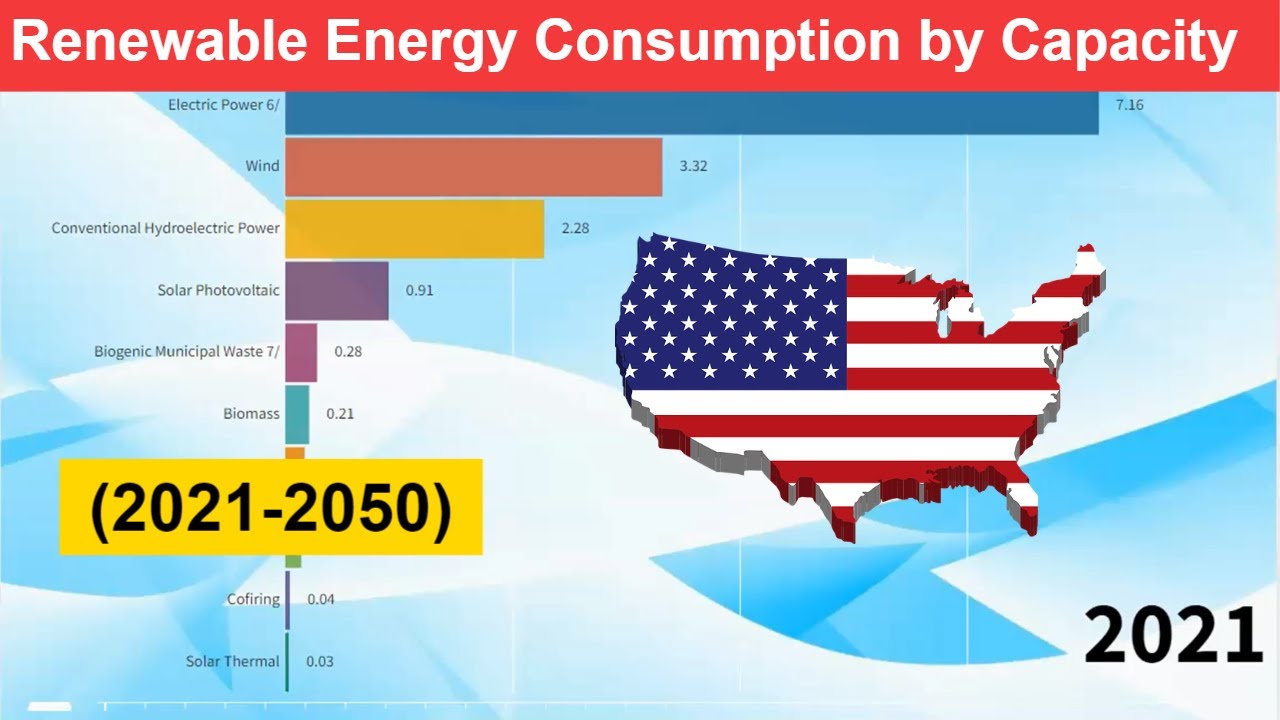 Renewable Energy Consumption by Capacity

Electric Power 6/ 7.16

Wind 3.32

Conventional Hydroelectric Power 2.28

Solar Photovoltaic 0.91

Biogenic Municipal Waste 7/ 0.28

Biomass 0.21

(2021-2050)

Cofiring 0.04

Solar Thermal 0.03

2021